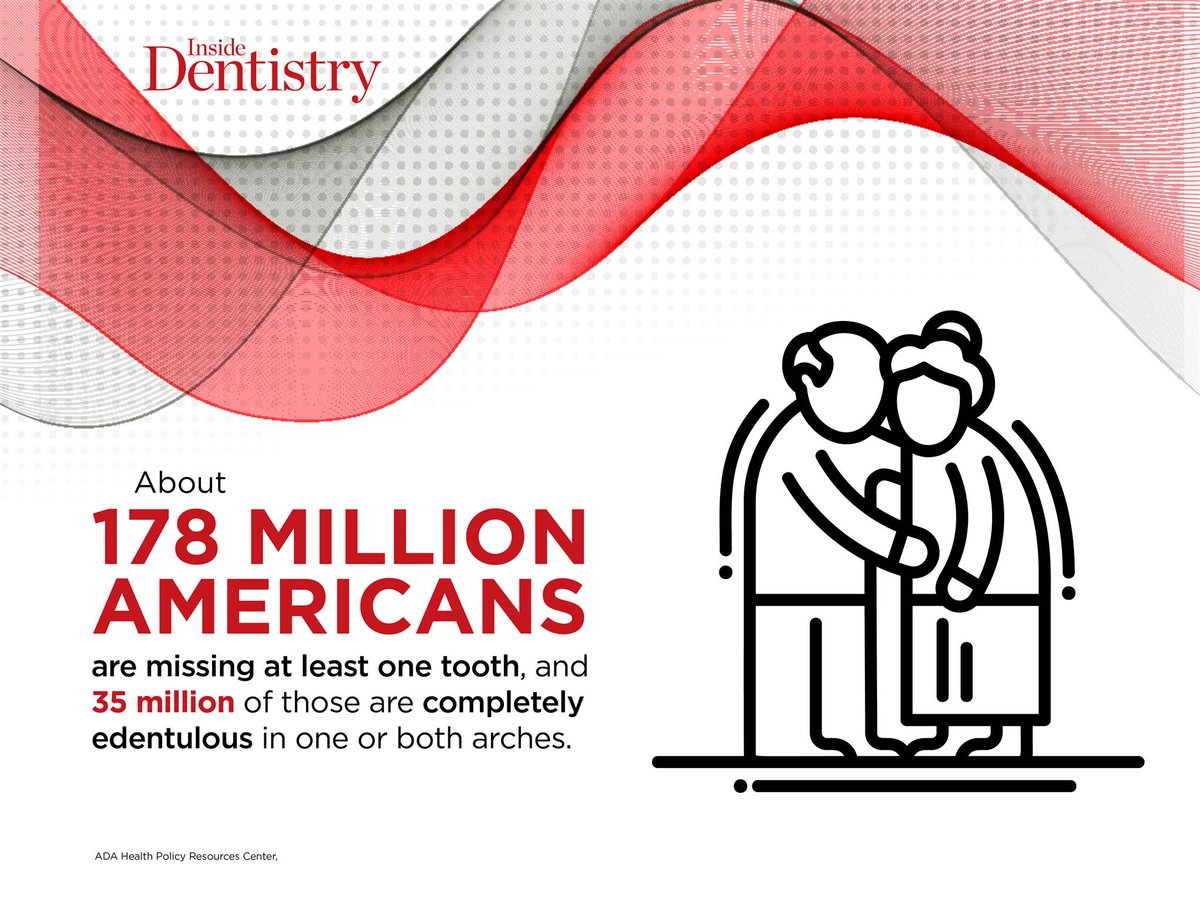 Inside
Dentistry

About
178 MILLION AMERICANS
are missing at least one tooth, and 35 million of those are completely edentulous in one or both arches.

ADA Health Policy Resources Center,